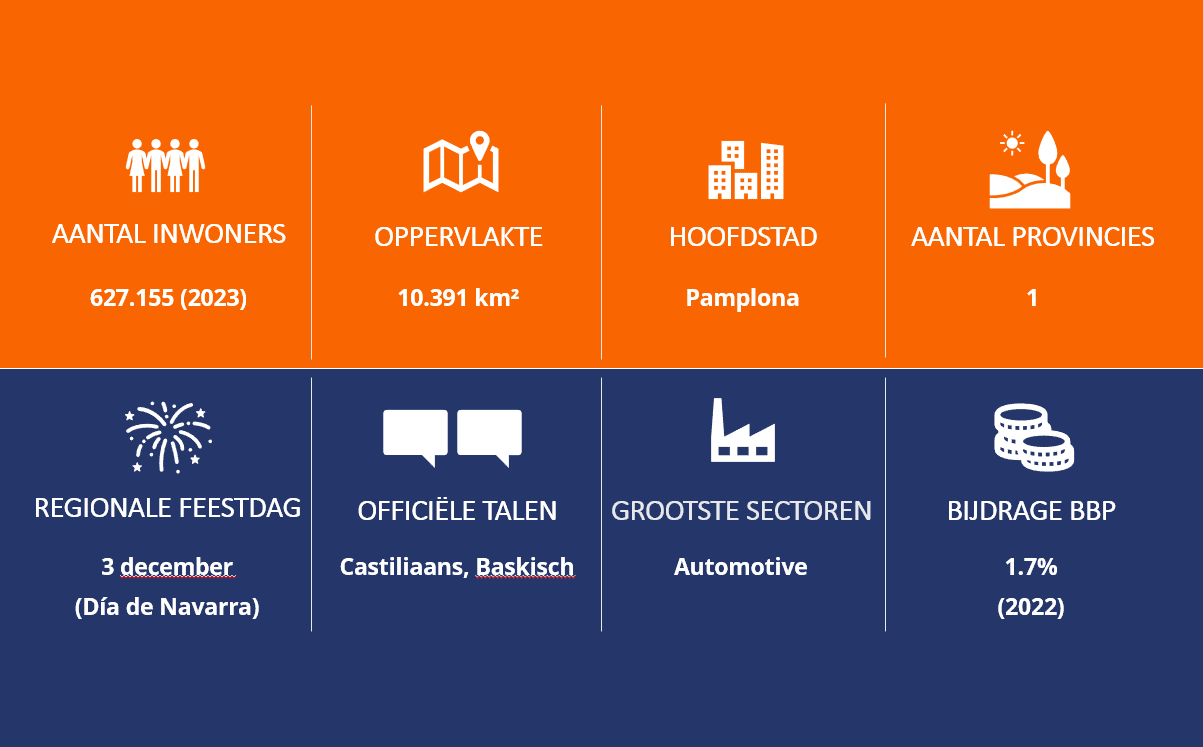 AANTAL INWONERS

627.155 (2023)

OPPERVLAKTE

10.391 km²

HOOFDSTAD

Pamplona

AANTAL PROVINCIES

1

REGIONALE FEESTDAG

3 december
(Día de Navarra)

OFFICIËLE TALEN

Castiliaans, Baskisch

GROOTSTE SECTOREN

Automotive

BIJDRAGE BBP

1.7%
(2022)